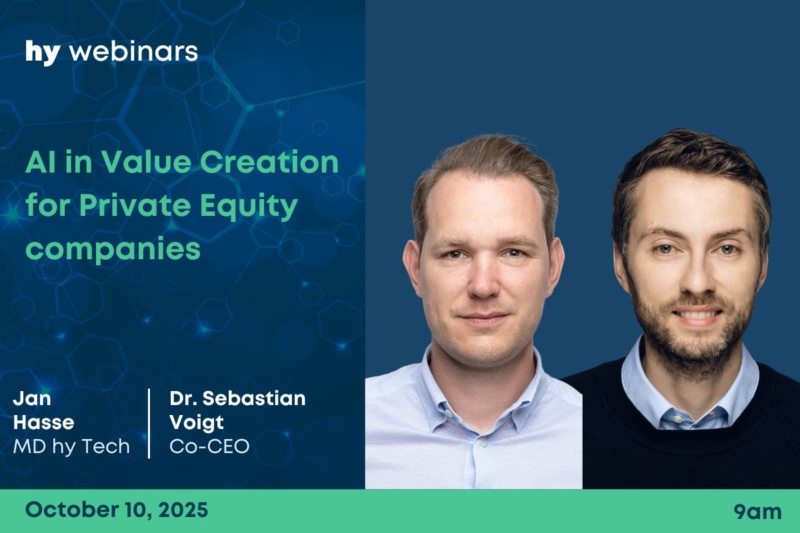 hy webinars

AI in Value Creation for Private Equity companies

Jan Hasse
MD hy Tech

Dr. Sebastian Voigt
Co-CEO

October 10, 2025

9am